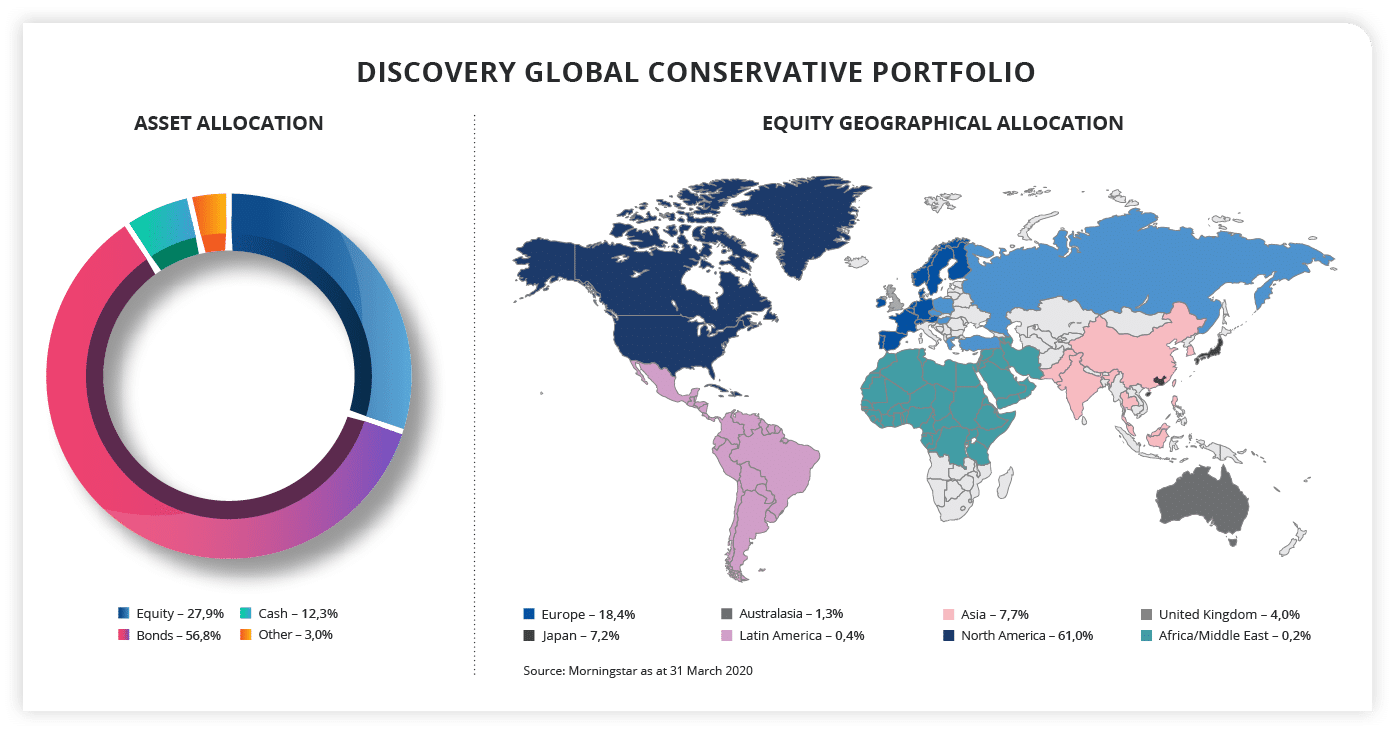 DISCOVERY GLOBAL CONSERVATIVE PORTFOLIO

ASSET ALLOCATION

Equity – 27,9%
Cash – 12,3%
Bonds – 56,8%
Other – 3,0%

EQUITY GEOGRAPHICAL ALLOCATION

Europe – 18,4%
Australasia – 1,3%
Asia – 7,7%
United Kingdom – 4,0%
Japan – 7,2%
Latin America – 0,4%
North America – 61,0%
Africa/Middle East – 0,2%

Source: Morningstar as at 31 March 2020